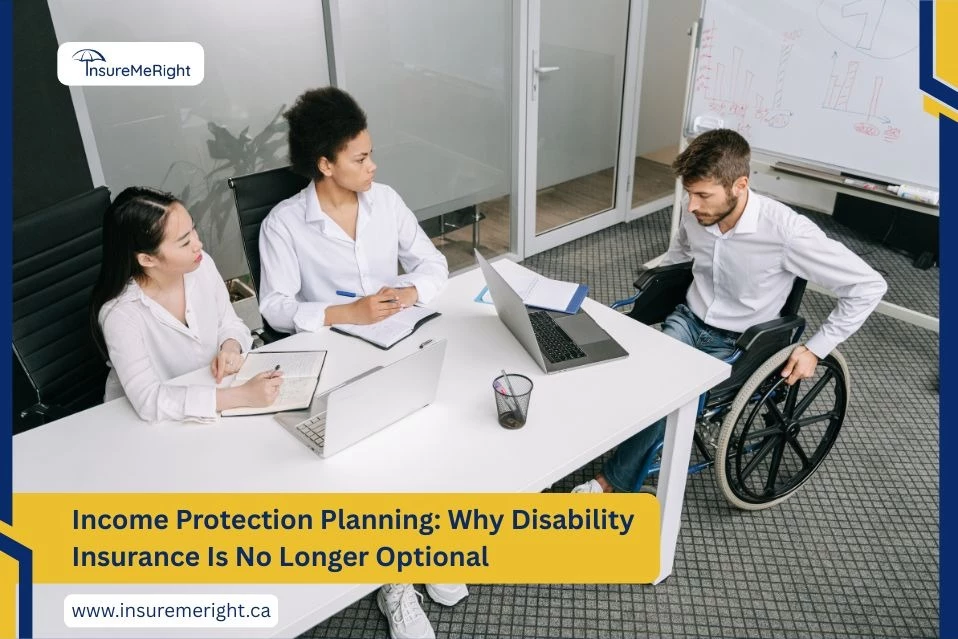 InsureMeRight

Income Protection Planning: Why Disability Insurance Is No Longer Optional

www.insuremeright.ca